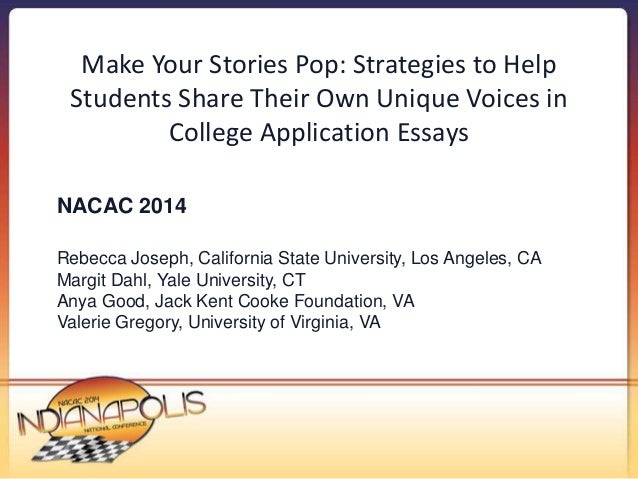 Make Your Stories Pop: Strategies to Help Students Share Their Own Unique Voices in College Application Essays

NACAC 2014

Rebecca Joseph, California State University, Los Angeles, CA
Margit Dahl, Yale University, CT
Anya Good, Jack Kent Cooke Foundation, VA
Valerie Gregory, University of Virginia, VA

NACAC 2014
INDIANAPOLIS
NATIONAL CONFERENCE